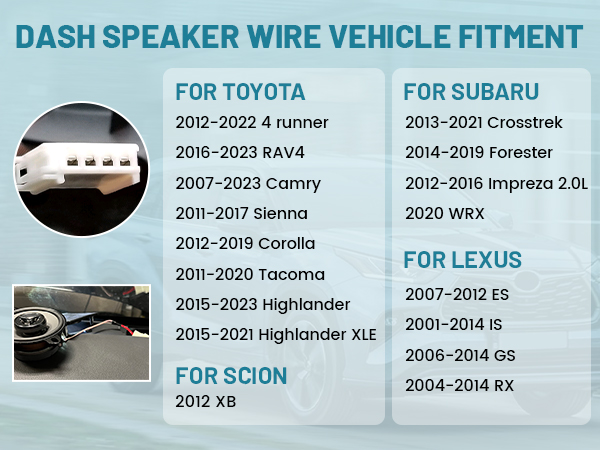 DASH SPEAKER WIRE VEHICLE FITMENT

FOR TOYOTA
2012-2022 4 runner
2016-2023 RAV4
2007-2023 Camry
2011-2017 Sienna
2012-2019 Corolla
2011-2020 Tacoma
2015-2023 Highlander
2015-2021 Highlander XLE

FOR SCION
2012 XB

FOR SUBARU
2013-2021 Crosstrek
2014-2019 Forester
2012-2016 Impreza 2.0L
2020 WRX

FOR LEXUS
2007-2012 ES
2001-2014 IS
2006-2014 GS
2004-2014 RX